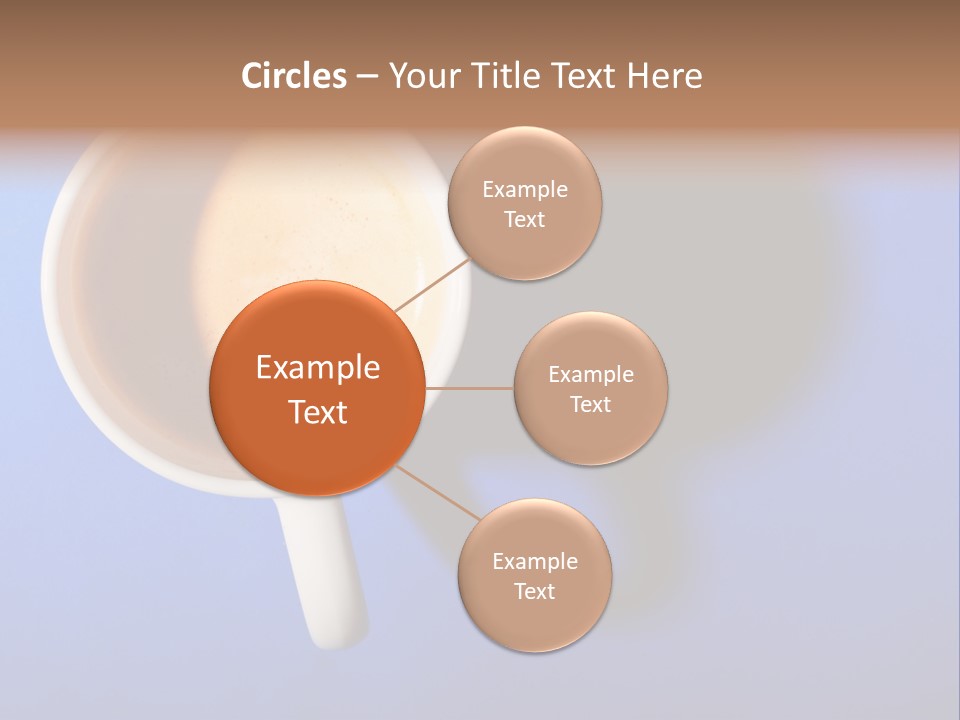 Circles – Your Title Text Here

Example Text

Example Text

Example Text

Example Text